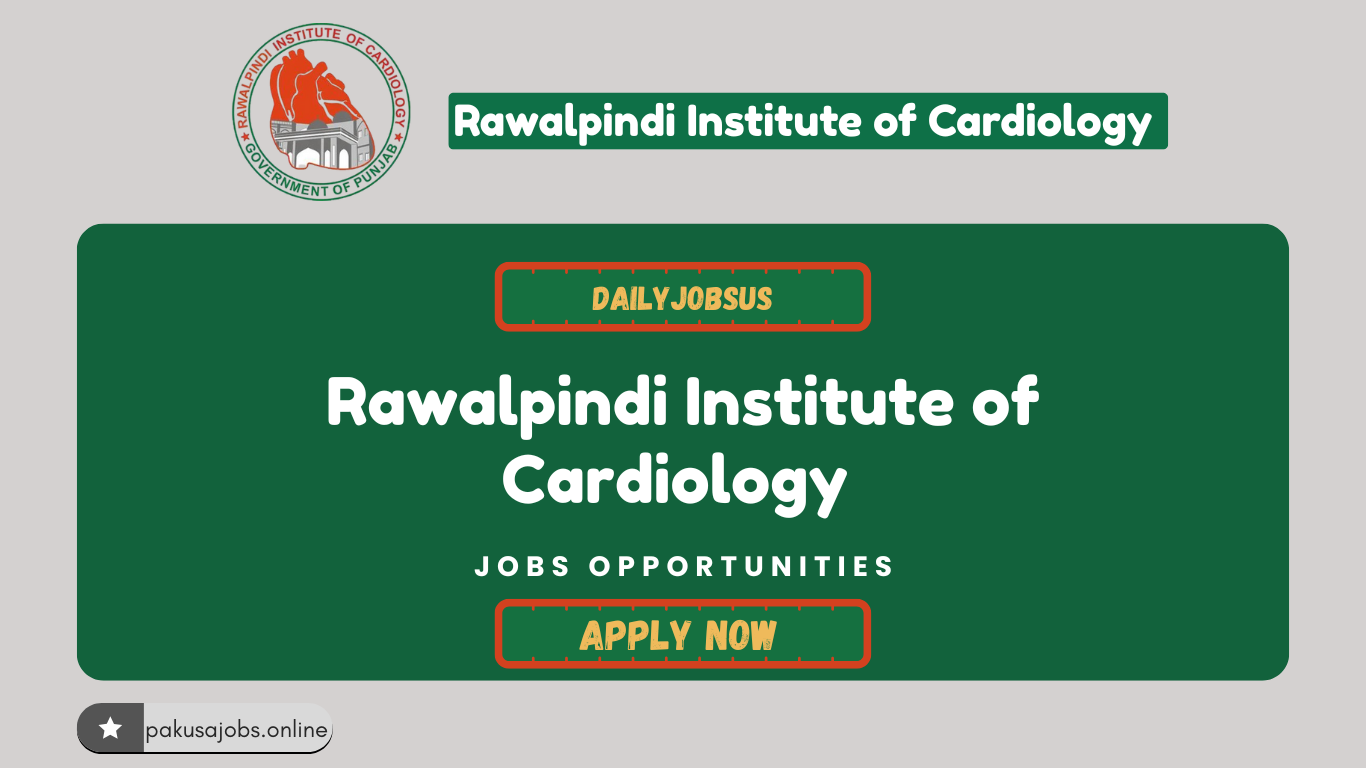 RAWALPINDI INSTITUTE OF CARDIOLOGY
GOVERNMENT OF PUNJAB

Rawalpindi Institute of Cardiology

DAILYJOBSUS

Rawalpindi Institute of Cardiology

JOBS OPPORTUNITIES

APPLY NOW

pakusajobs.online